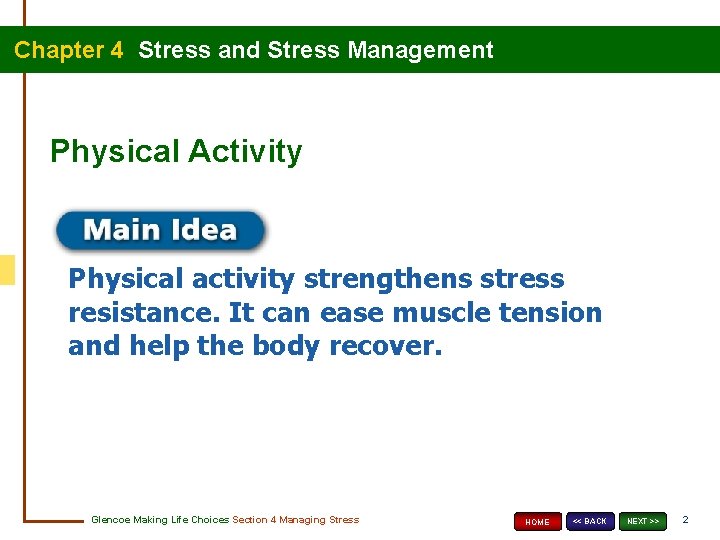 Chapter 4 Stress and Stress Management

Physical Activity

Main Idea

Physical activity strengthens stress resistance. It can ease muscle tension and help the body recover.

Glencoe Making Life Choices Section 4 Managing Stress

HOME << BACK NEXT >> 2